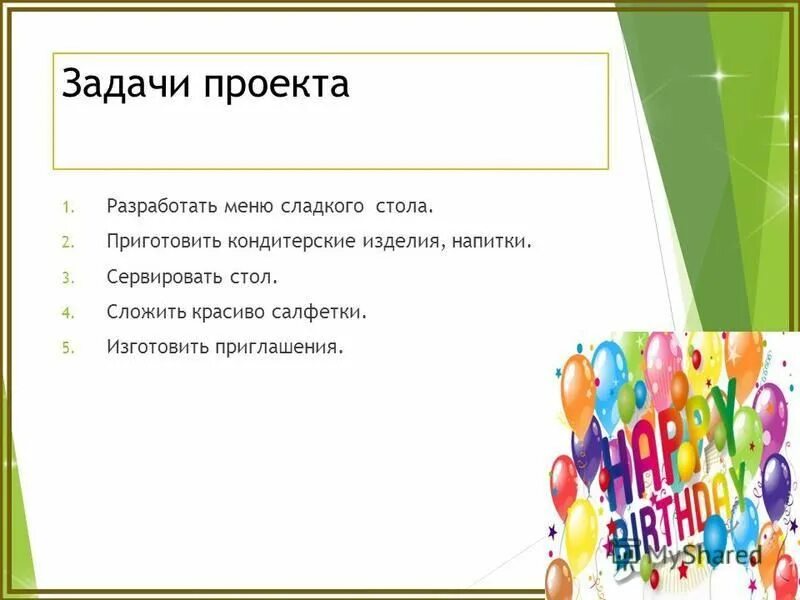 Задачи проекта

1. Разработать меню сладкого стола.
2. Приготовить кондитерские изделия, напитки.
3. Сервировать стол.
4. Сложить красиво салфетки.
5. Изготовить приглашения.

HAPPY BIRTHDAY

MyShared